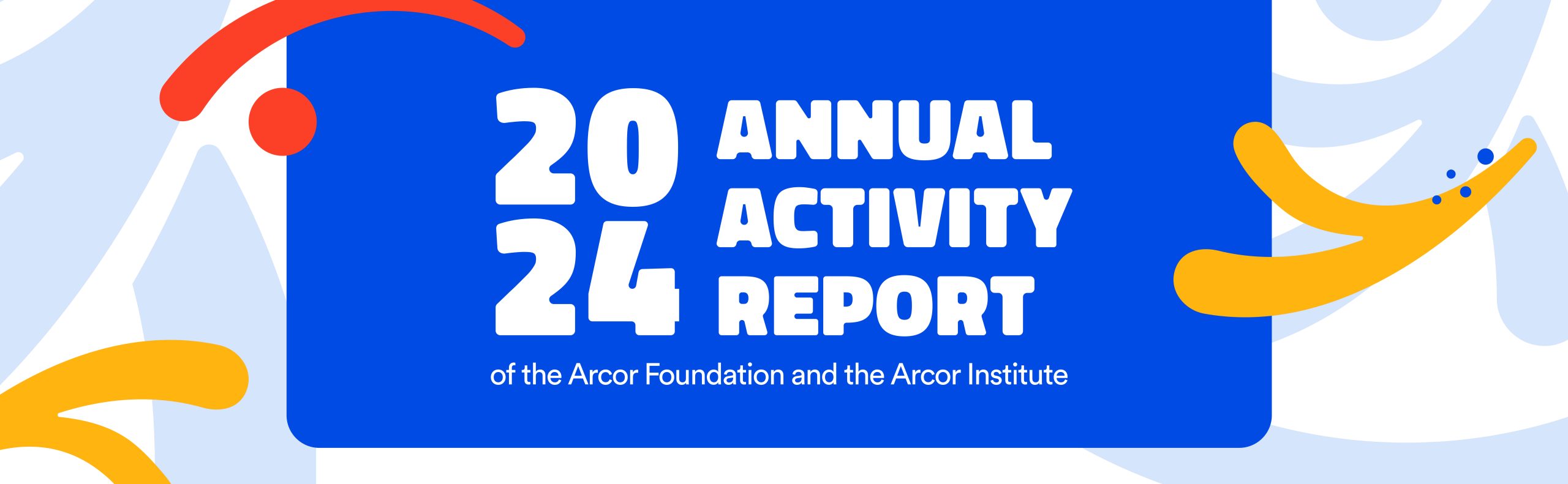 20
24

ANNUAL
ACTIVITY
REPORT

of the Arcor Foundation and the Arcor Institute